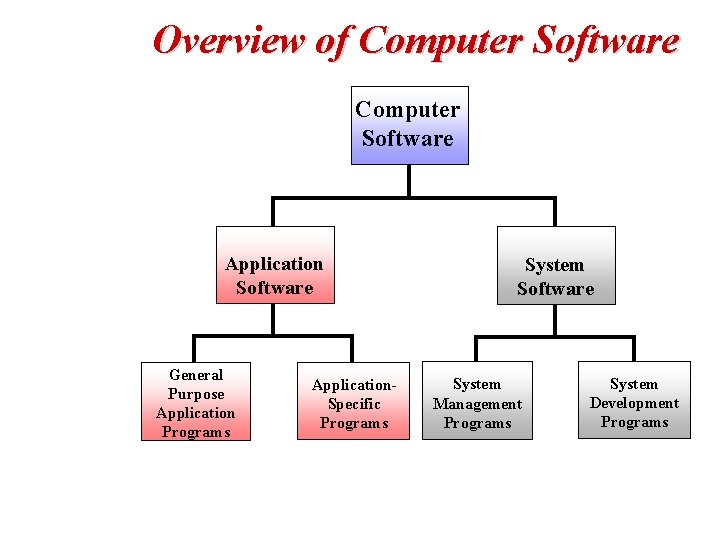 Overview of Computer Software

Computer Software

Application Software

System Software

General Purpose Application Programs

Application-Specific Programs

System Management Programs

System Development Programs